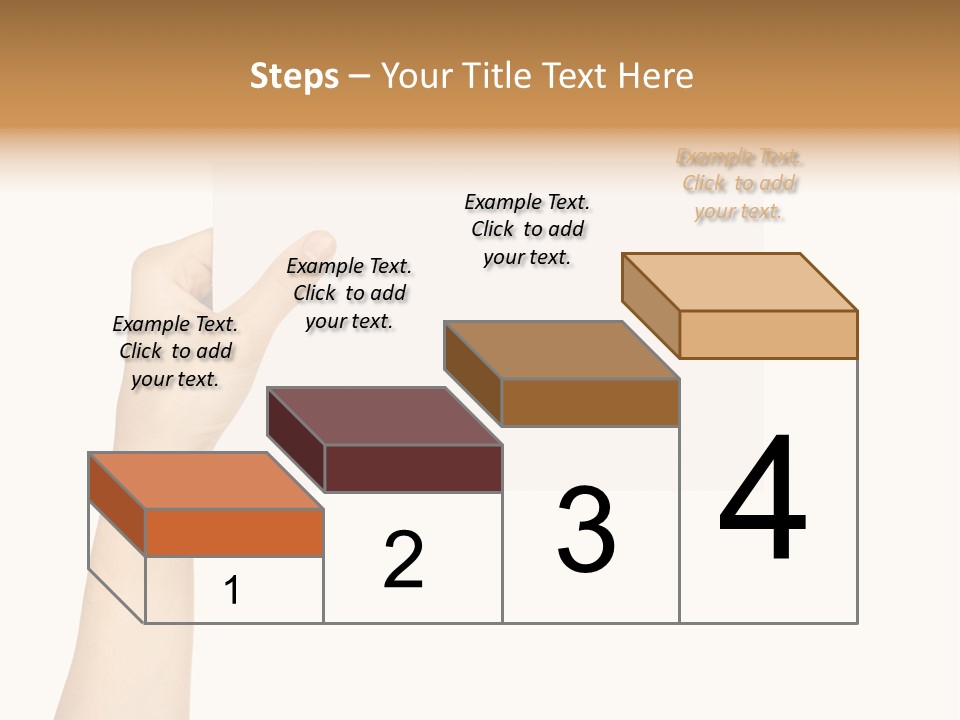 Steps – Your Title Text Here

Example Text. Click to add your text.

Example Text. Click to add your text.

Example Text. Click to add your text.

Example Text. Click to add your text.

1

2

3

4